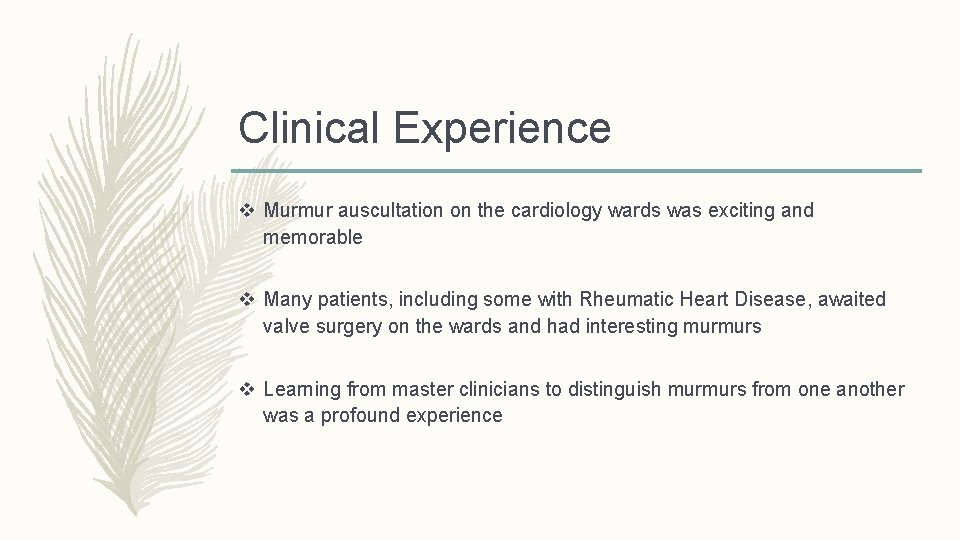 Clinical Experience

❖ Murmur auscultation on the cardiology wards was exciting and memorable

❖ Many patients, including some with Rheumatic Heart Disease, awaited valve surgery on the wards and had interesting murmurs

❖ Learning from master clinicians to distinguish murmurs from one another was a profound experience